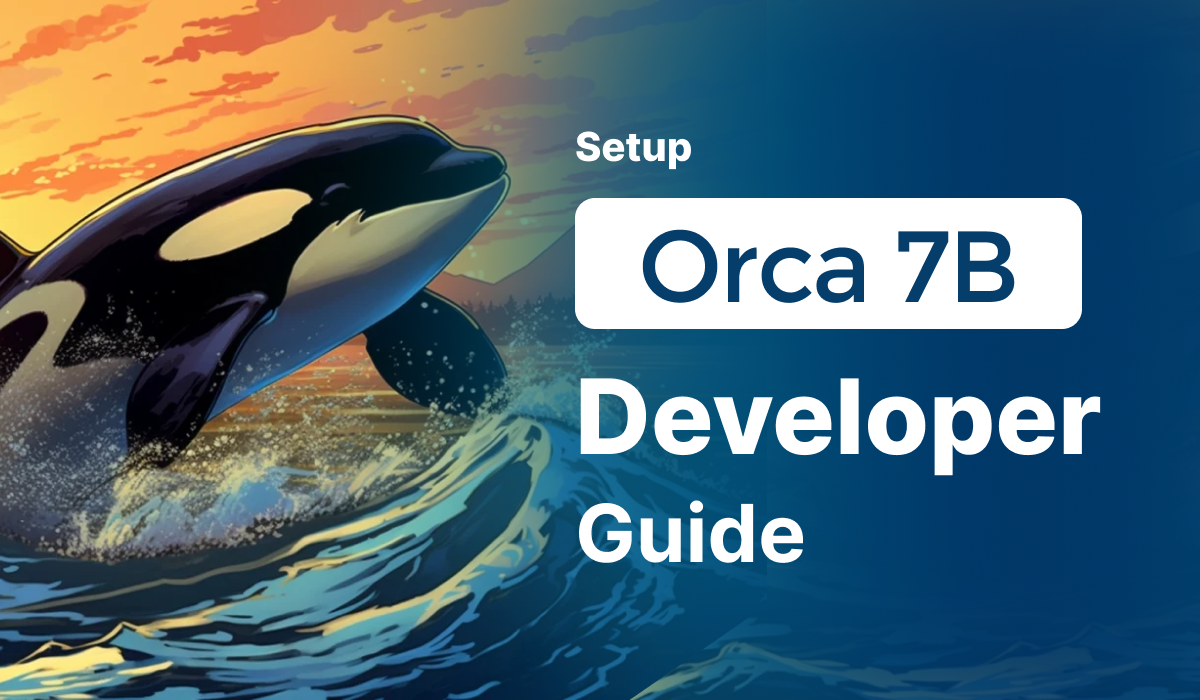 Setup

Orca 7B

Developer
Guide